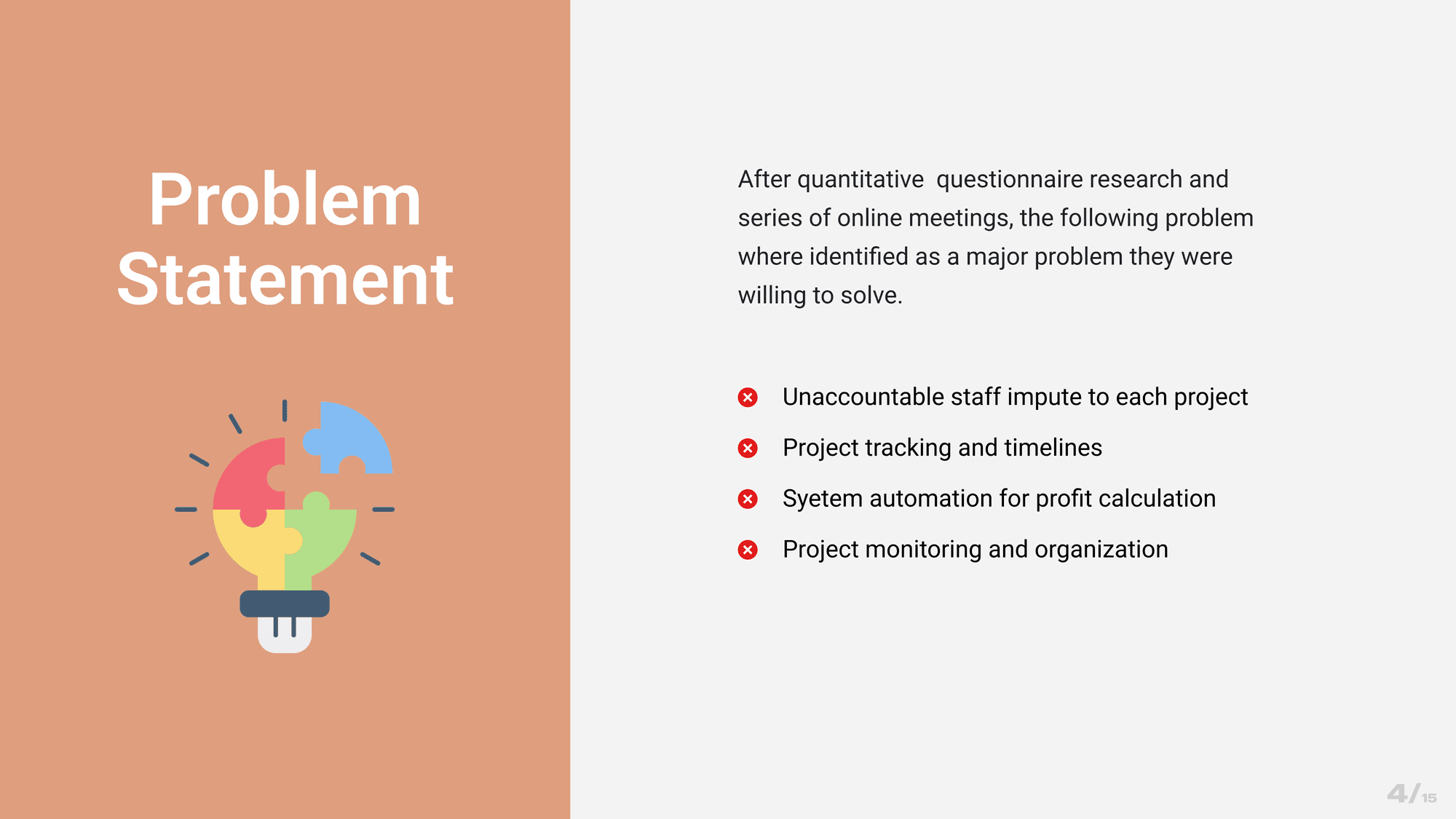 Problem Statement

After quantitative questionnaire research and series of online meetings, the following problem where identified as a major problem they were willing to solve.

Unaccountable staff impute to each project

Project tracking and timelines

Syetem automation for profit calculation

Project monitoring and organization

4/15